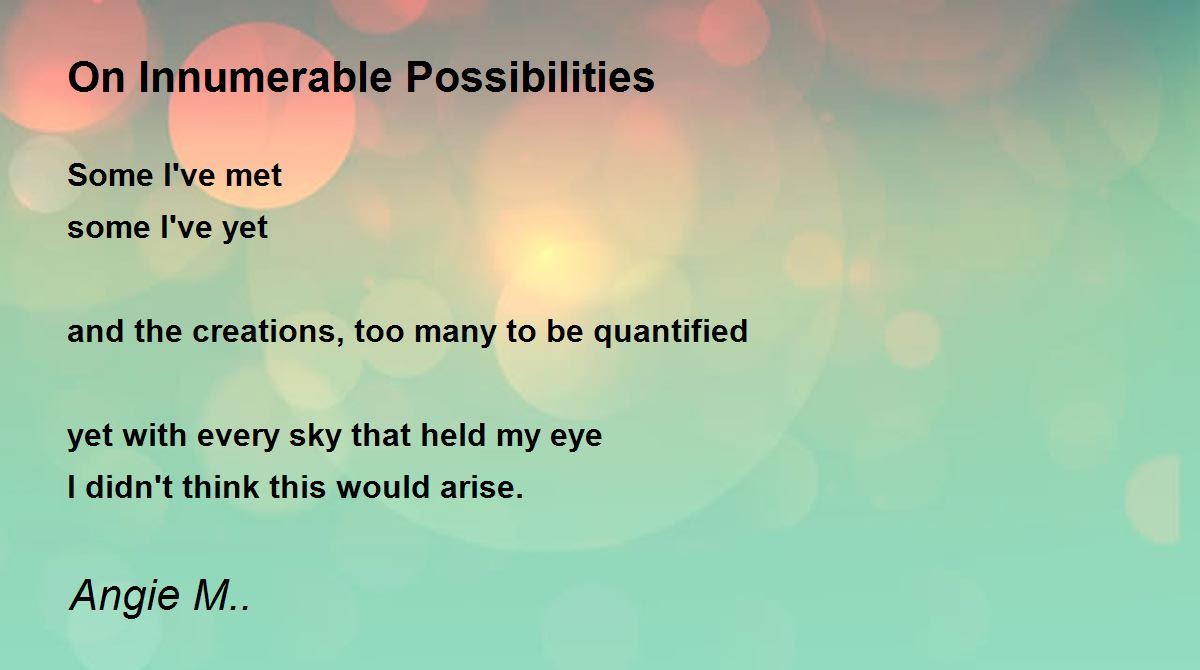 On Innumerable Possibilities

Some I've met
some I've yet

and the creations, too many to be quantified

yet with every sky that held my eye
I didn't think this would arise.

Angie M..